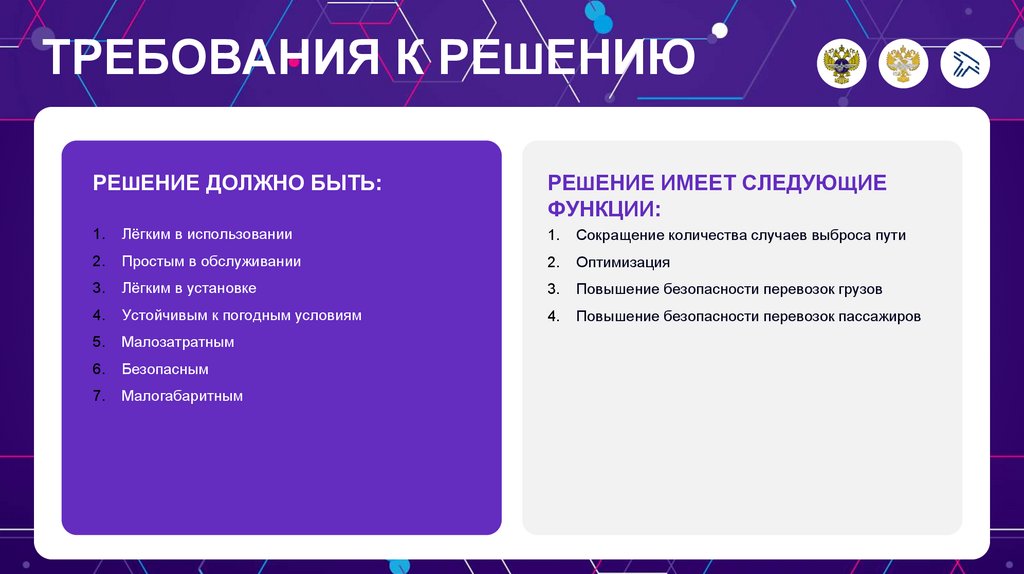 ТРЕБОВАНИЯ К РЕШЕНИЮ

РЕШЕНИЕ ДОЛЖНО БЫТЬ:

1. Лёгким в использовании
2. Простым в обслуживании
3. Лёгким в установке
4. Устойчивым к погодным условиям
5. Малозатратным
6. Безопасным
7. Малогабаритным

РЕШЕНИЕ ИМЕЕТ СЛЕДУЮЩИЕ ФУНКЦИИ:

1. Сокращение количества случаев выброса пути
2. Оптимизация
3. Повышение безопасности перевозок грузов
4. Повышение безопасности перевозок пассажиров